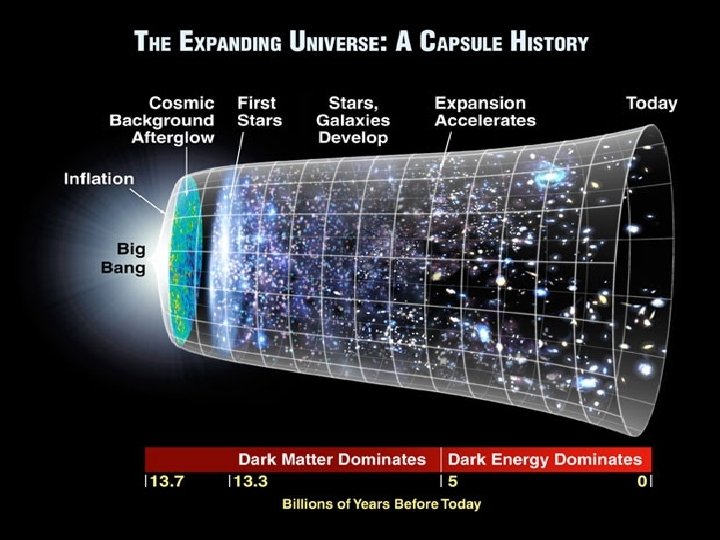 THE EXPANDING UNIVERSE: A CAPSULE HISTORY

Cosmic Background Afterglow

First Stars

Stars, Galaxies Develop

Expansion Accelerates

Today

Inflation

Big Bang

Dark Matter Dominates

Dark Energy Dominates

13.7

13.3

5

0

Billions of Years Before Today